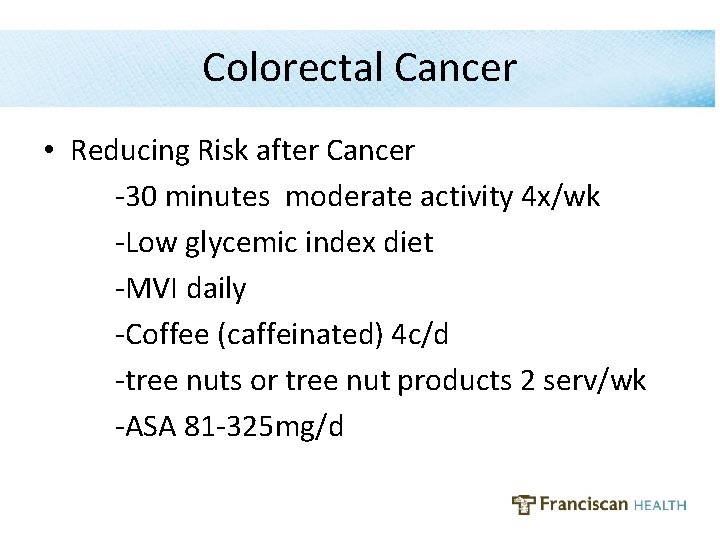 Colorectal Cancer

• Reducing Risk after Cancer
-30 minutes moderate activity 4x/wk
-Low glycemic index diet
-MVI daily
-Coffee (caffeinated) 4c/d
-tree nuts or tree nut products 2 serv/wk
-ASA 81-325mg/d

Franciscan HEALTH